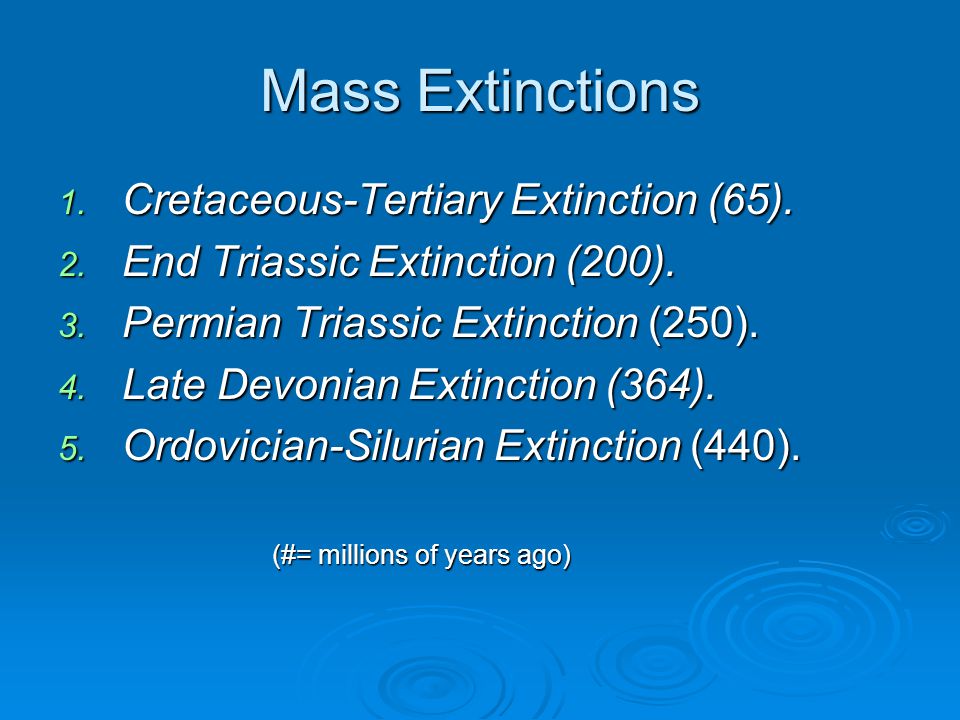 Mass Extinctions

1. Cretaceous-Tertiary Extinction (65).
2. End Triassic Extinction (200).
3. Permian Triassic Extinction (250).
4. Late Devonian Extinction (364).
5. Ordovician-Silurian Extinction (440).

(#= millions of years ago)